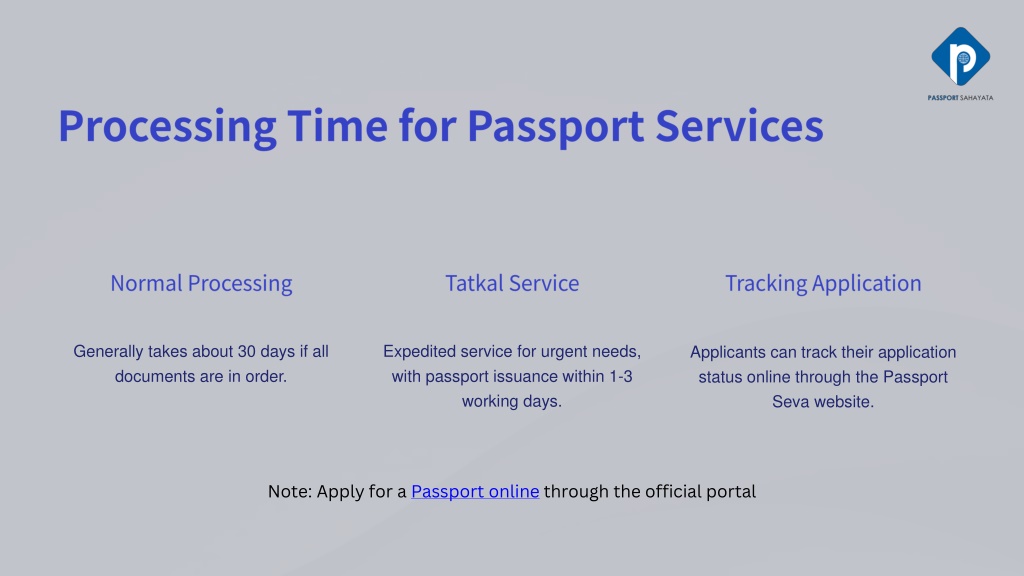 PASSPORT SAHAYATA

Processing Time for Passport Services

Normal Processing

Generally takes about 30 days if all documents are in order.

Tatkal Service

Expedited service for urgent needs, with passport issuance within 1-3 working days.

Tracking Application

Applicants can track their application status online through the Passport Seva website.

Note: Apply for a Passport online through the official portal